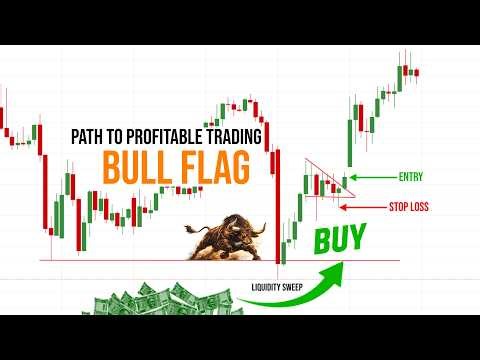 PATH TO PROFITABLE TRADING
BULL FLAG

ENTRY
STOP LOSS

BUY

LIQUIDITY SWEEP